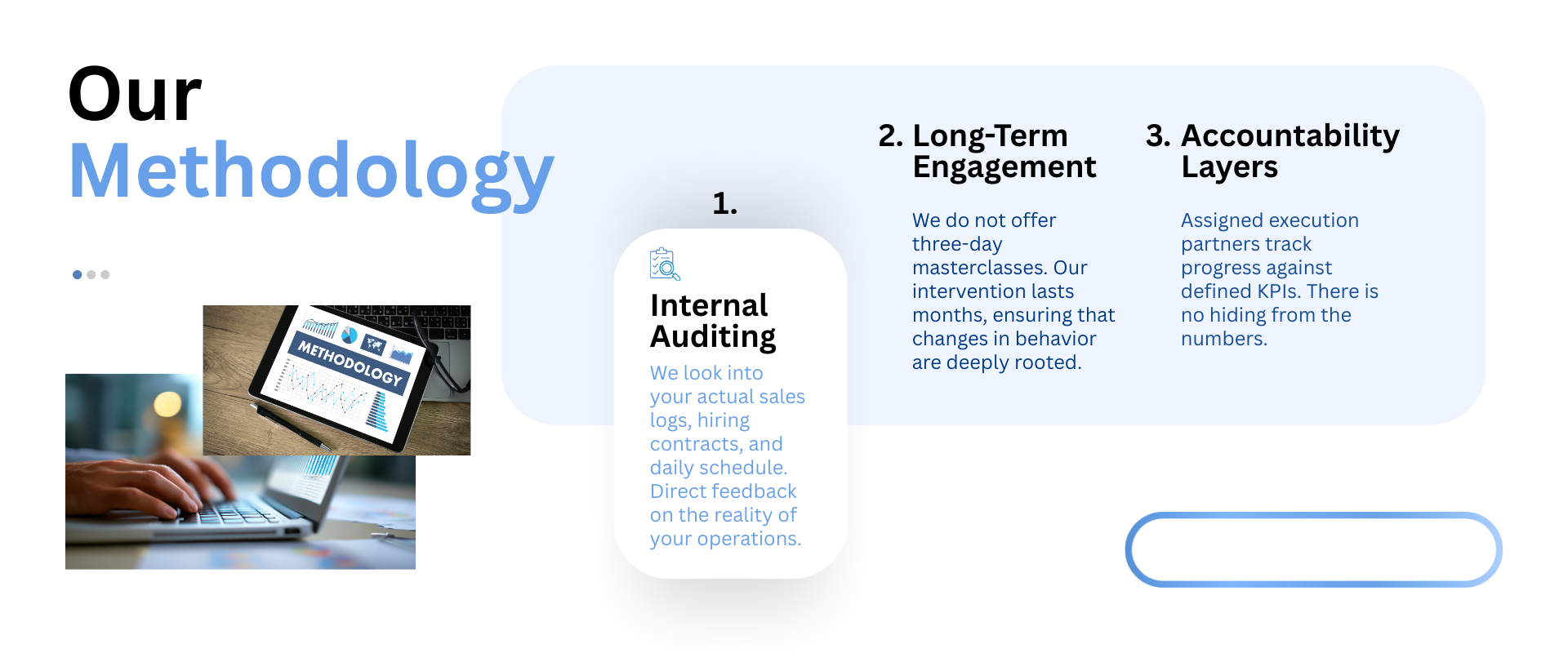 Our Methodology

METHODOLOGY

1.

Internal Auditing

We look into your actual sales logs, hiring contracts, and daily schedule. Direct feedback on the reality of your operations.

2. Long-Term Engagement

We do not offer three-day masterclasses. Our intervention lasts months, ensuring that changes in behavior are deeply rooted.

3. Accountability Layers

Assigned execution partners track progress against defined KPIs. There is no hiding from the numbers.